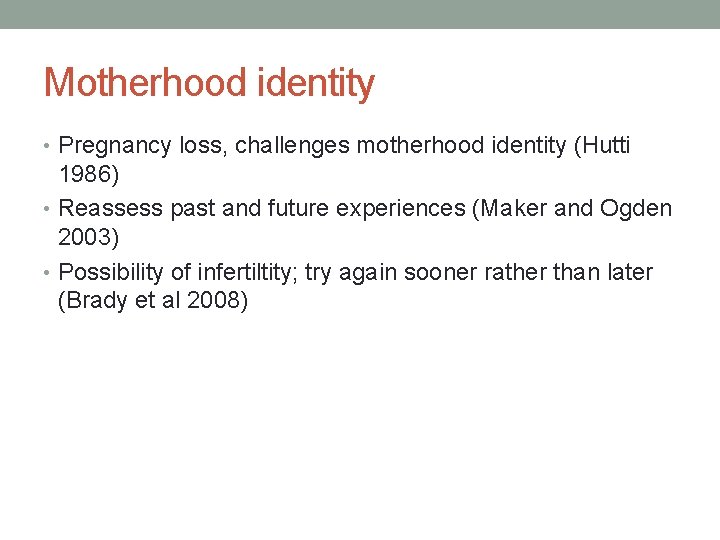 Motherhood identity

• Pregnancy loss, challenges motherhood identity (Hutti 1986)
• Reassess past and future experiences (Maker and Ogden 2003)
• Possibility of infertiltity; try again sooner rather than later (Brady et al 2008)